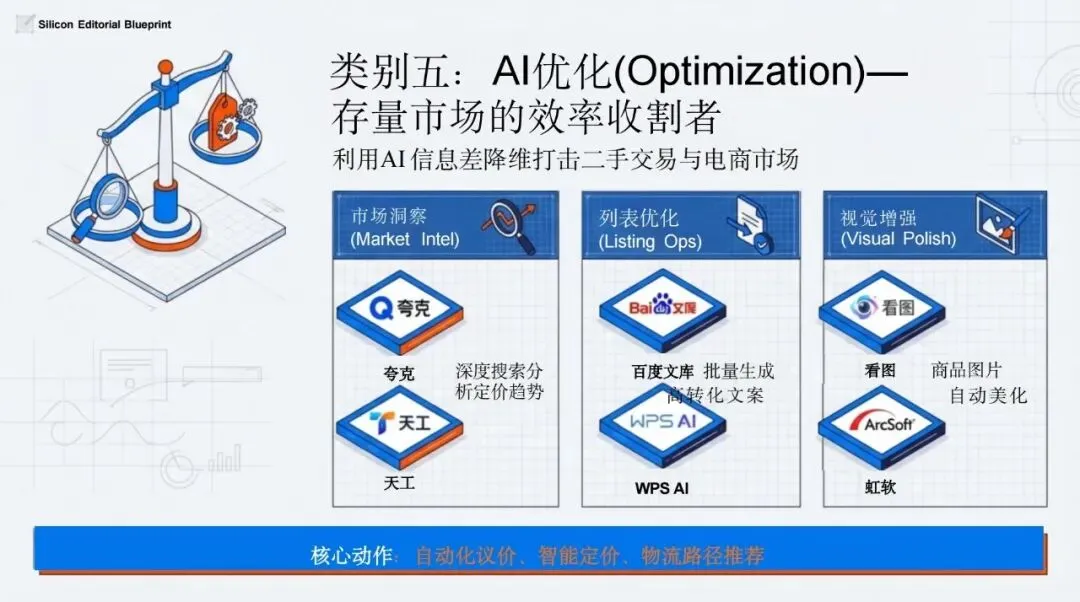 Silicon Editorial Blueprint

类别五：AI优化(Optimization)—存量市场的效率收割者

利用AI信息差降维打击二手交易与电商市场

市场洞察 (Market Intel)

夸克

夸克

深度搜索分析定价趋势

天工

天工

列表优化 (Listing Ops)

Bai文库

百度文库

批量生成高转化文案

WPS AI

WPS AI

视觉增强 (Visual Polish)

看图

看图

商品图片自动美化

ArcSoft

虹软

核心动作：自动化议价、智能定价、物流路径推荐